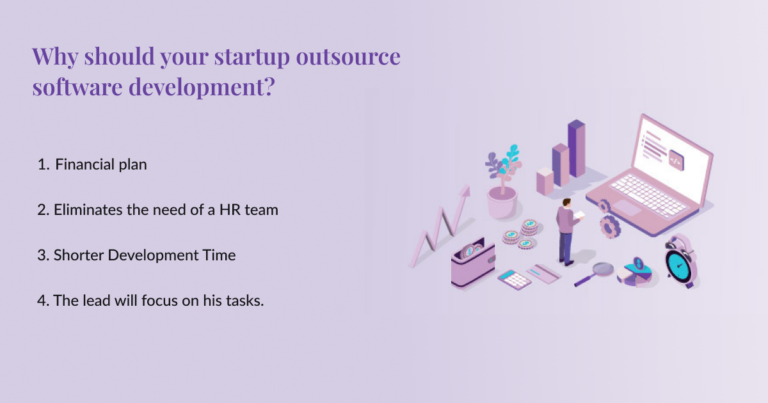 Why should your startup outsource software development?

1. Financial plan

2. Eliminates the need of a HR team

3. Shorter Development Time

4. The lead will focus on his tasks.